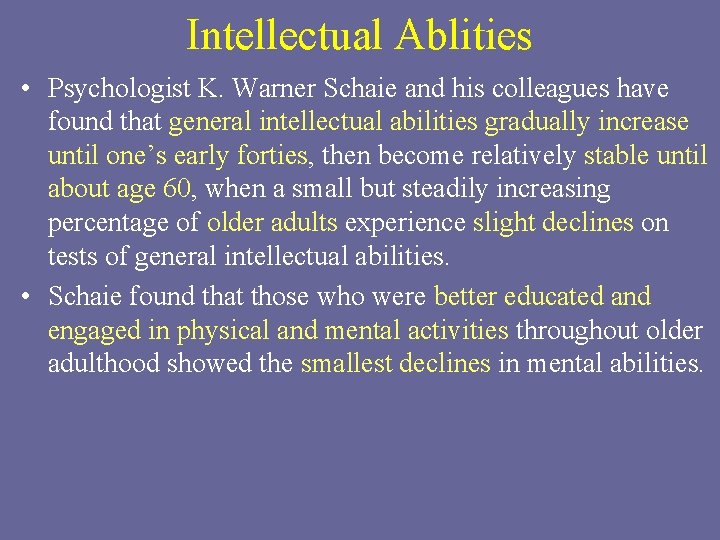 Intellectual Ablities

• Psychologist K. Warner Schaie and his colleagues have found that general intellectual abilities gradually increase until one's early forties, then become relatively stable until about age 60, when a small but steadily increasing percentage of older adults experience slight declines on tests of general intellectual abilities.

• Schaie found that those who were better educated and engaged in physical and mental activities throughout older adulthood showed the smallest declines in mental abilities.